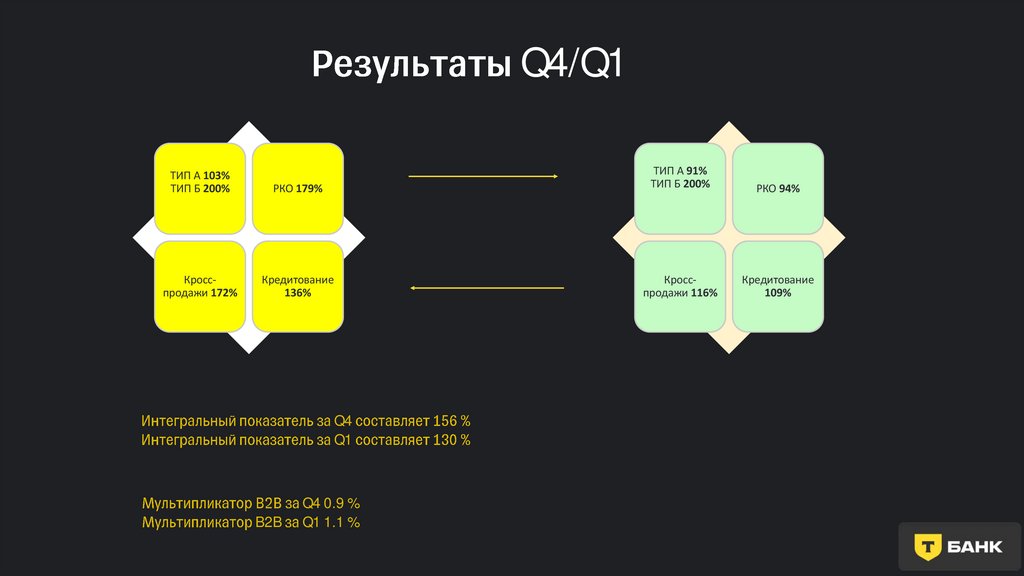 Результаты Q4/Q1

ТИП А 103%
ТИП Б 200%

РКО 179%

Кросс-продажи 172%

Кредитование 136%

ТИП А 91%
ТИП Б 200%

РКО 94%

Кросс-продажи 116%

Кредитование 109%

Интегральный показатель за Q4 составляет 156 %
Интегральный показатель за Q1 составляет 130 %

Мультипликатор B2B за Q4 0.9 %
Мультипликатор B2B за Q1 1.1 %

Т БАНК